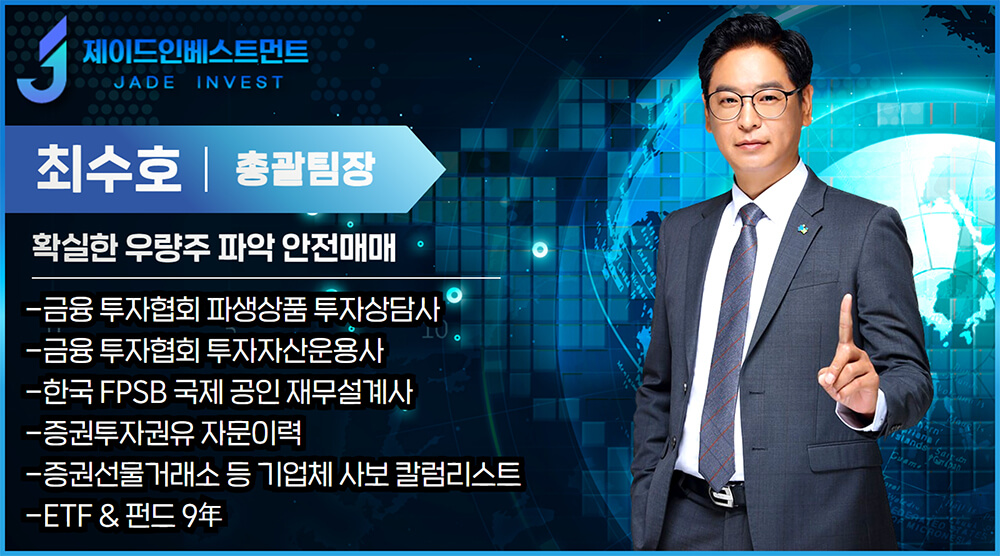 제이드인베스트먼트
JADE INVEST

최수호 | 총괄팀장

확실한 우량주 파악 안전매매

-금융 투자협회 파생상품 투자상담사
-금융 투자협회 투자자산운용사
-한국 FPSB 국제 공인 재무설계사
-증권투자권유 자문이력
-증권선물거래소 등 기업체 사보 칼럼리스트
-ETF & 펀드 9年